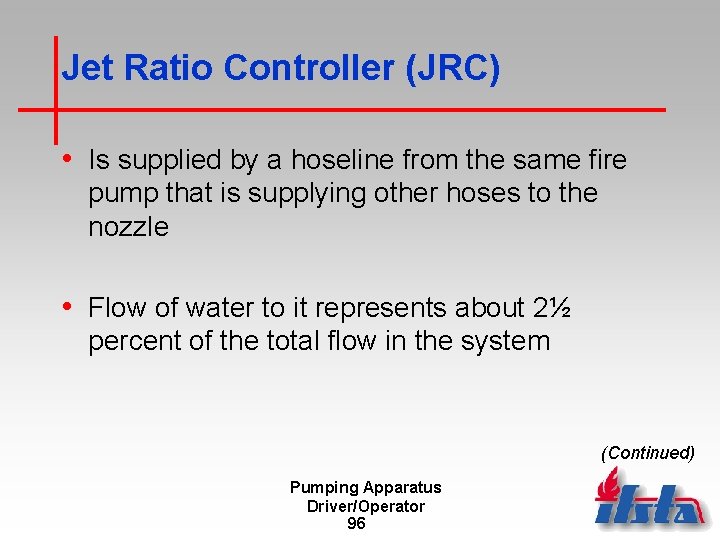 Jet Ratio Controller (JRC)

• Is supplied by a hoseline from the same fire pump that is supplying other hoses to the nozzle

• Flow of water to it represents about 2½ percent of the total flow in the system

(Continued)

Pumping Apparatus Driver/Operator
96

ifsta